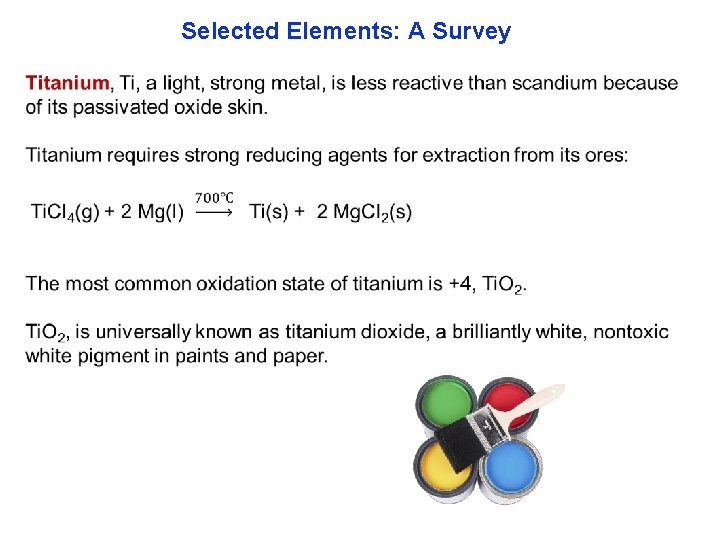 Selected Elements: A Survey

Titanium, Ti, a light, strong metal, is less reactive than scandium because of its passivated oxide skin.

Titanium requires strong reducing agents for extraction from its ores:

$TiCl_4(g) + 2\ Mg(l) \xrightarrow{700°C} Ti(s) + 2\ MgCl_2(s)$

The most common oxidation state of titanium is +4, $TiO_2$.

$TiO_2$, is universally known as titanium dioxide, a brilliantly white, nontoxic white pigment in paints and paper.